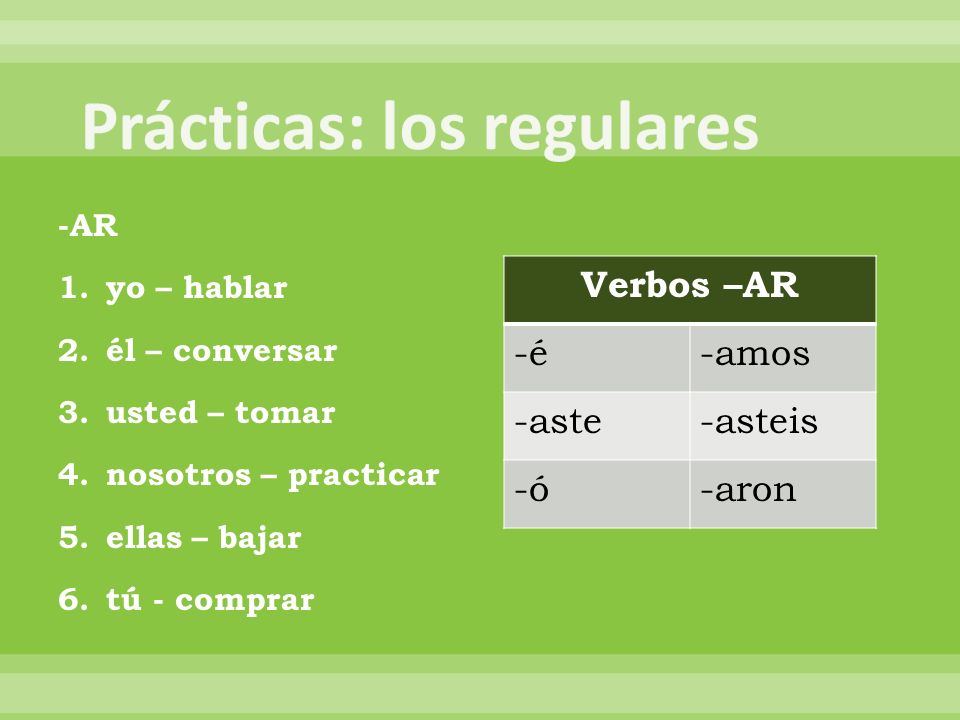 Prácticas: los regulares

-AR

1. yo – hablar
2. él – conversar
3. usted – tomar
4. nosotros – practicar
5. ellas – bajar
6. tú - comprar

| Verbos –AR | |
|---|---|
| -é | -amos |
| -aste | -asteis |
| -ó | -aron |